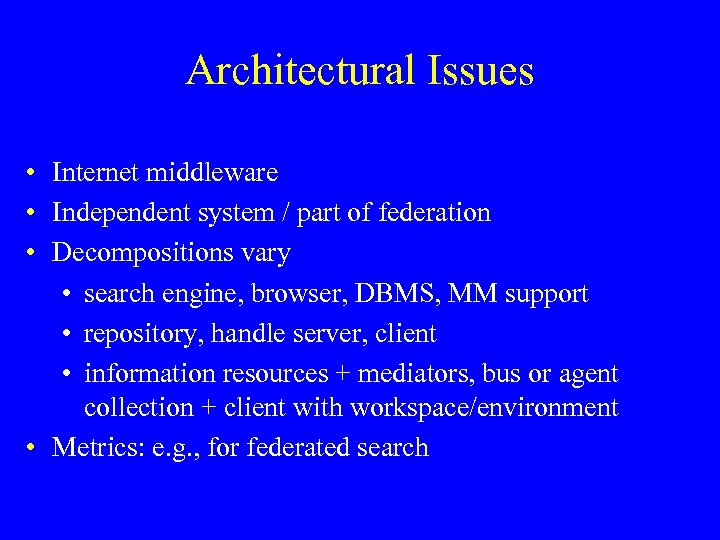 Architectural Issues

• Internet middleware
• Independent system / part of federation
• Decompositions vary
  • search engine, browser, DBMS, MM support
  • repository, handle server, client
  • information resources + mediators, bus or agent collection + client with workspace/environment
• Metrics: e.g., for federated search